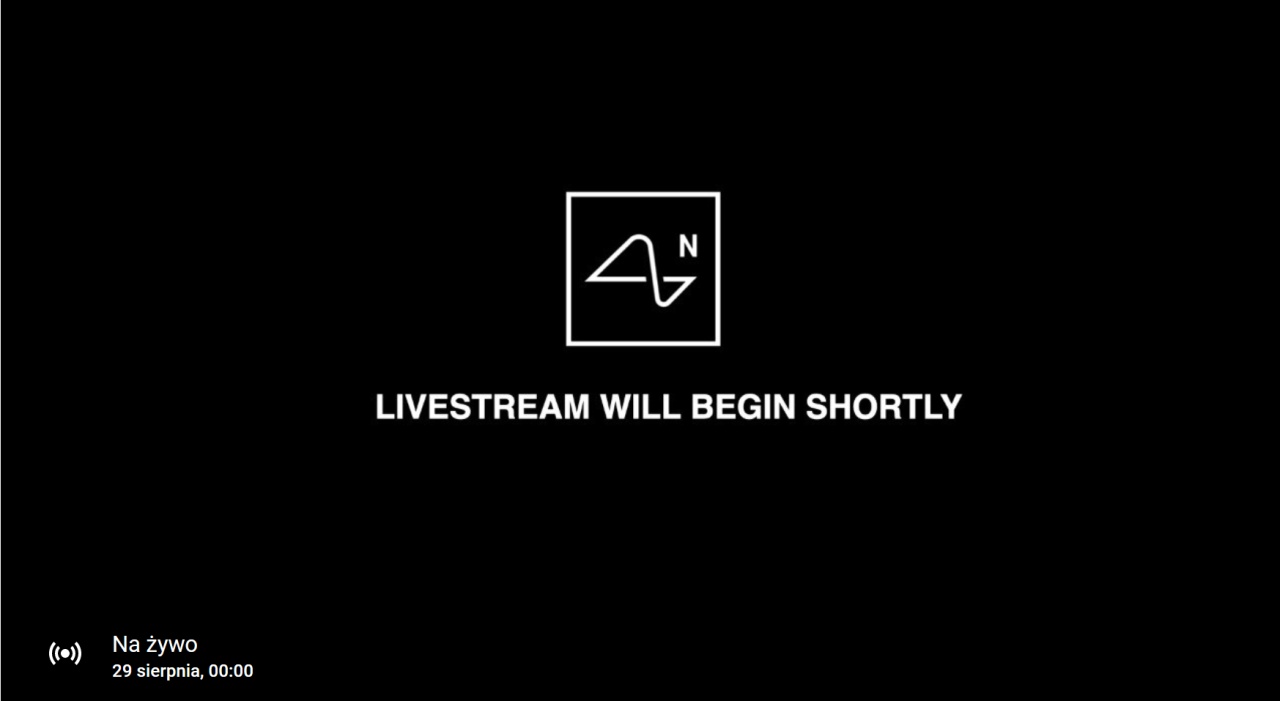 N

LIVESTREAM WILL BEGIN SHORTLY

Na żywo
29 sierpnia, 00:00